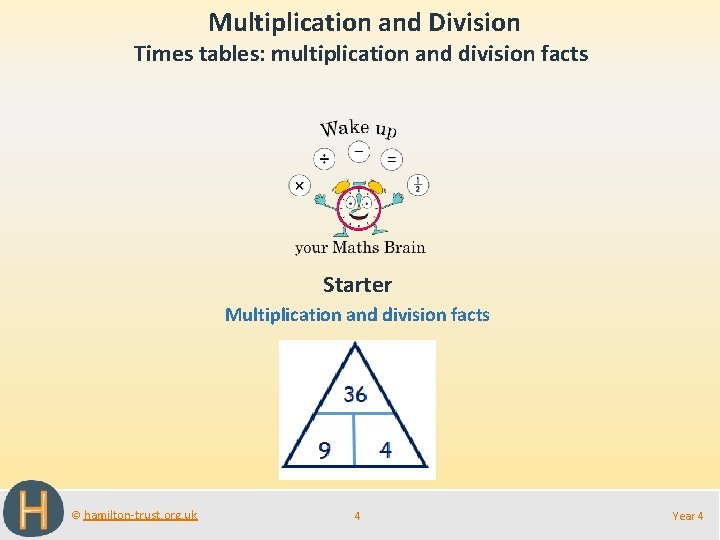 Multiplication and Division
Times tables: multiplication and division facts

Wake up
÷ − =
× $\frac{1}{2}$
your Maths Brain

Starter
Multiplication and division facts

36
9 4

H
© hamilton-trust.org.uk
4
Year 4